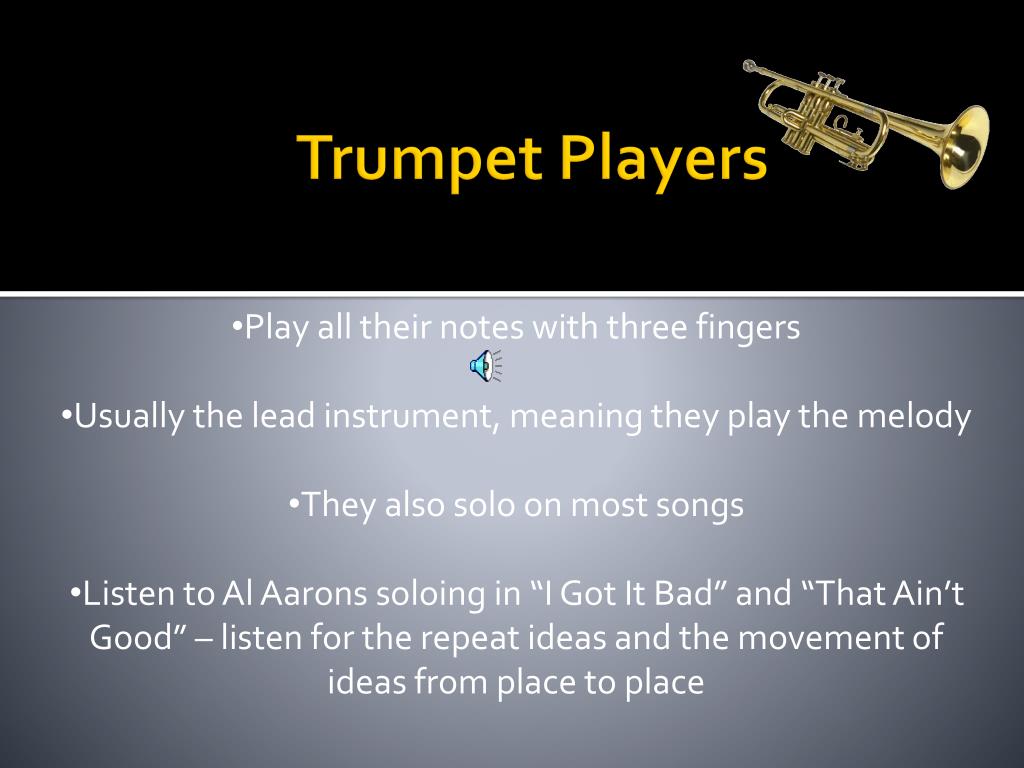 Trumpet Players

•Play all their notes with three fingers

•Usually the lead instrument, meaning they play the melody

•They also solo on most songs

•Listen to Al Aarons soloing in “I Got It Bad” and “That Ain’t Good” – listen for the repeat ideas and the movement of ideas from place to place